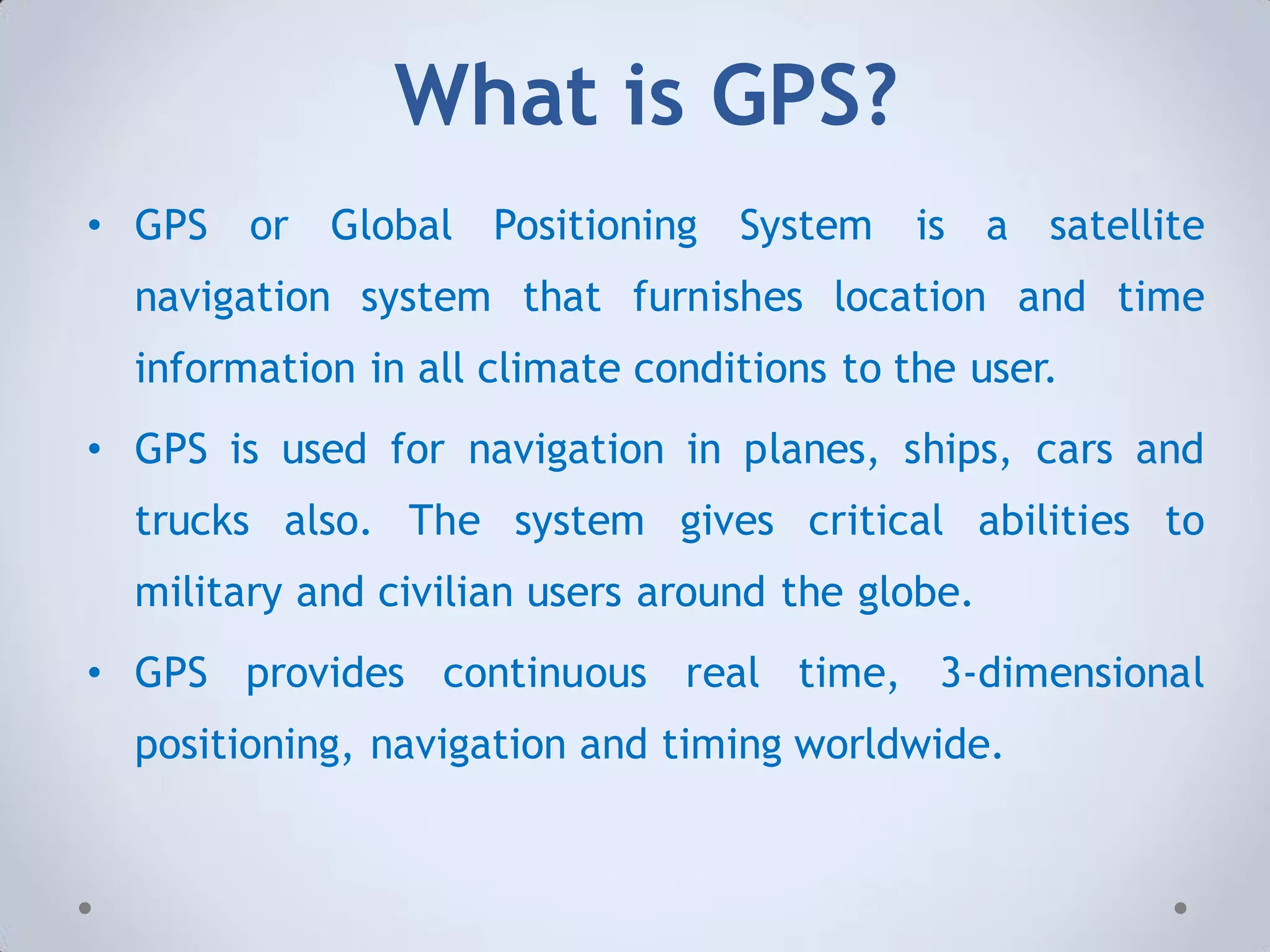 What is GPS?

• GPS or Global Positioning System is a satellite navigation system that furnishes location and time information in all climate conditions to the user.

• GPS is used for navigation in planes, ships, cars and trucks also. The system gives critical abilities to military and civilian users around the globe.

• GPS provides continuous real time, 3-dimensional positioning, navigation and timing worldwide.